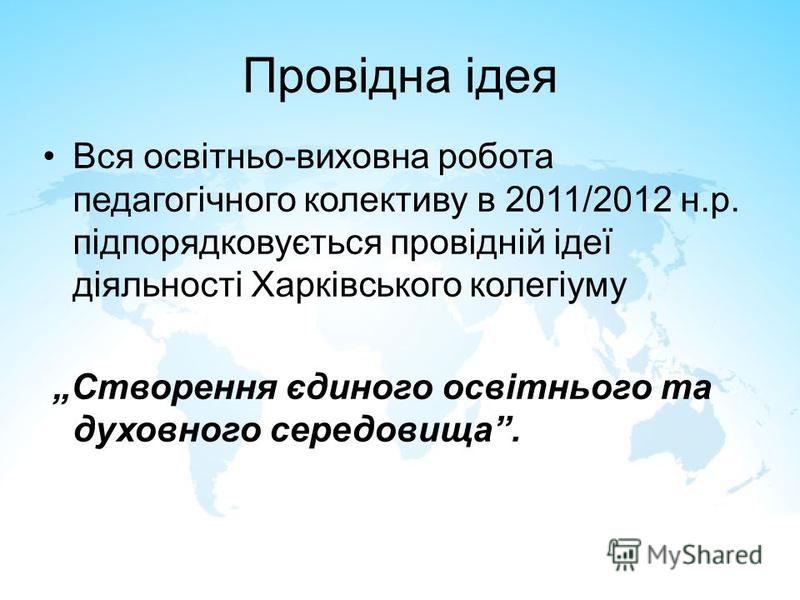 Провідна ідея

• Вся освітньо-виховна робота педагогічного колективу в 2011/2012 н.р. підпорядковується провідній ідеї діяльності Харківського колегіуму

„Створення єдиного освітнього та духовного середовища”.

MyShared